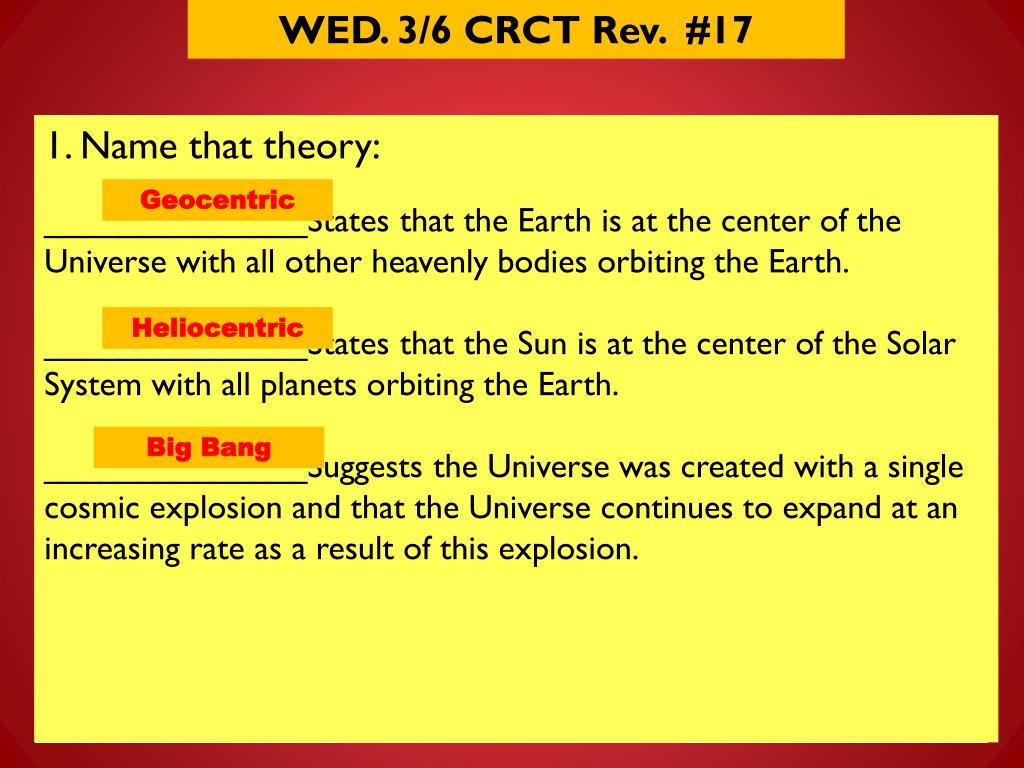 WED. 3/6 CRCT Rev. #17

1. Name that theory:

Geocentric

_______________States that the Earth is at the center of the Universe with all other heavenly bodies orbiting the Earth.

Heliocentric

_______________States that the Sun is at the center of the Solar System with all planets orbiting the Earth.

Big Bang

_______________Suggests the Universe was created with a single cosmic explosion and that the Universe continues to expand at an increasing rate as a result of this explosion.